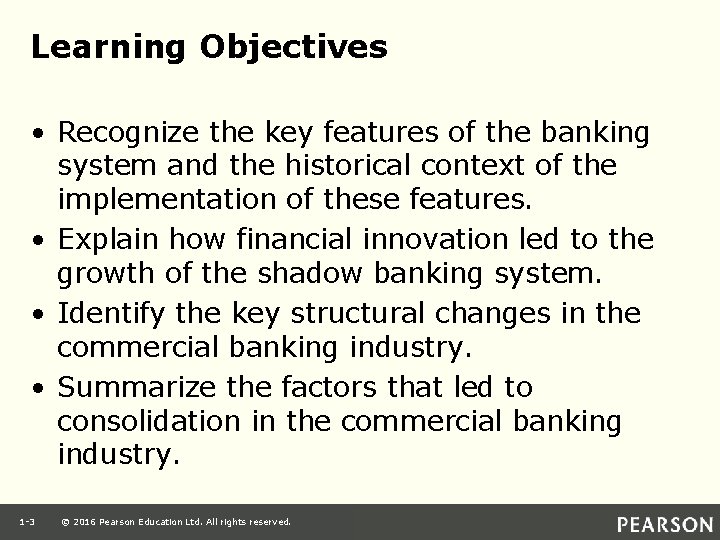 Learning Objectives

• Recognize the key features of the banking system and the historical context of the implementation of these features.
• Explain how financial innovation led to the growth of the shadow banking system.
• Identify the key structural changes in the commercial banking industry.
• Summarize the factors that led to consolidation in the commercial banking industry.

1-3 © 2016 Pearson Education Ltd. All rights reserved.

PEARSON